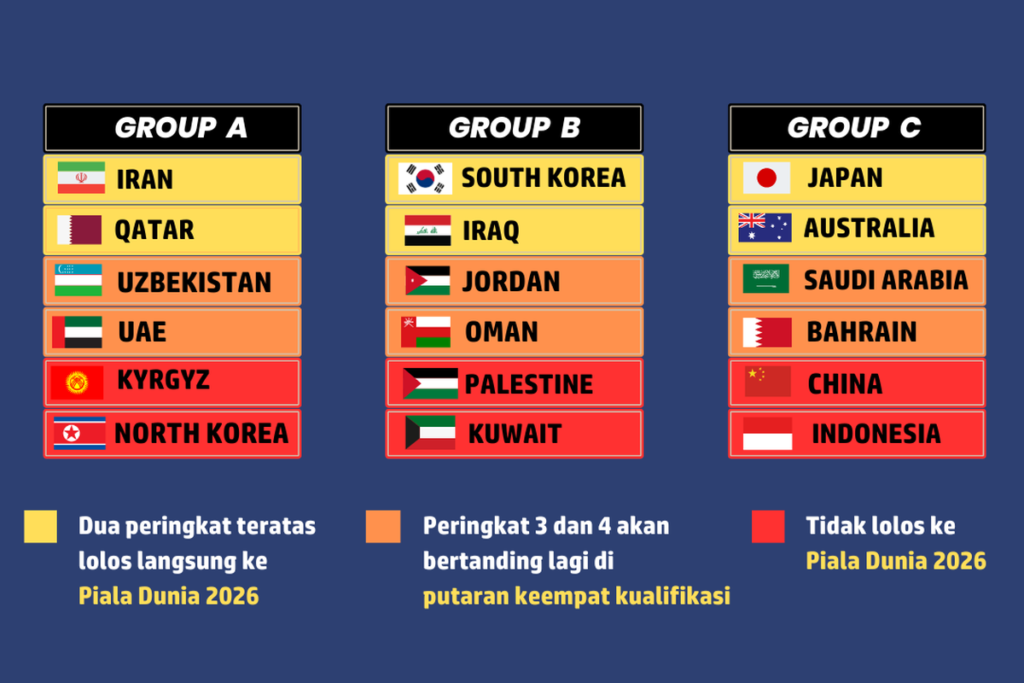 GROUP A
IRAN
QATAR
UZBEKISTAN
UAE
KYRGYZ
NORTH KOREA

GROUP B
SOUTH KOREA
IRAQ
JORDAN
OMAN
PALESTINE
KUWAIT

GROUP C
JAPAN
AUSTRALIA
SAUDI ARABIA
BAHRAIN
CHINA
INDONESIA

Dua peringkat teratas lolos langsung ke Piala Dunia 2026

Peringkat 3 dan 4 akan bertanding lagi di putaran keempat kualifikasi

Tidak lolos ke Piala Dunia 2026